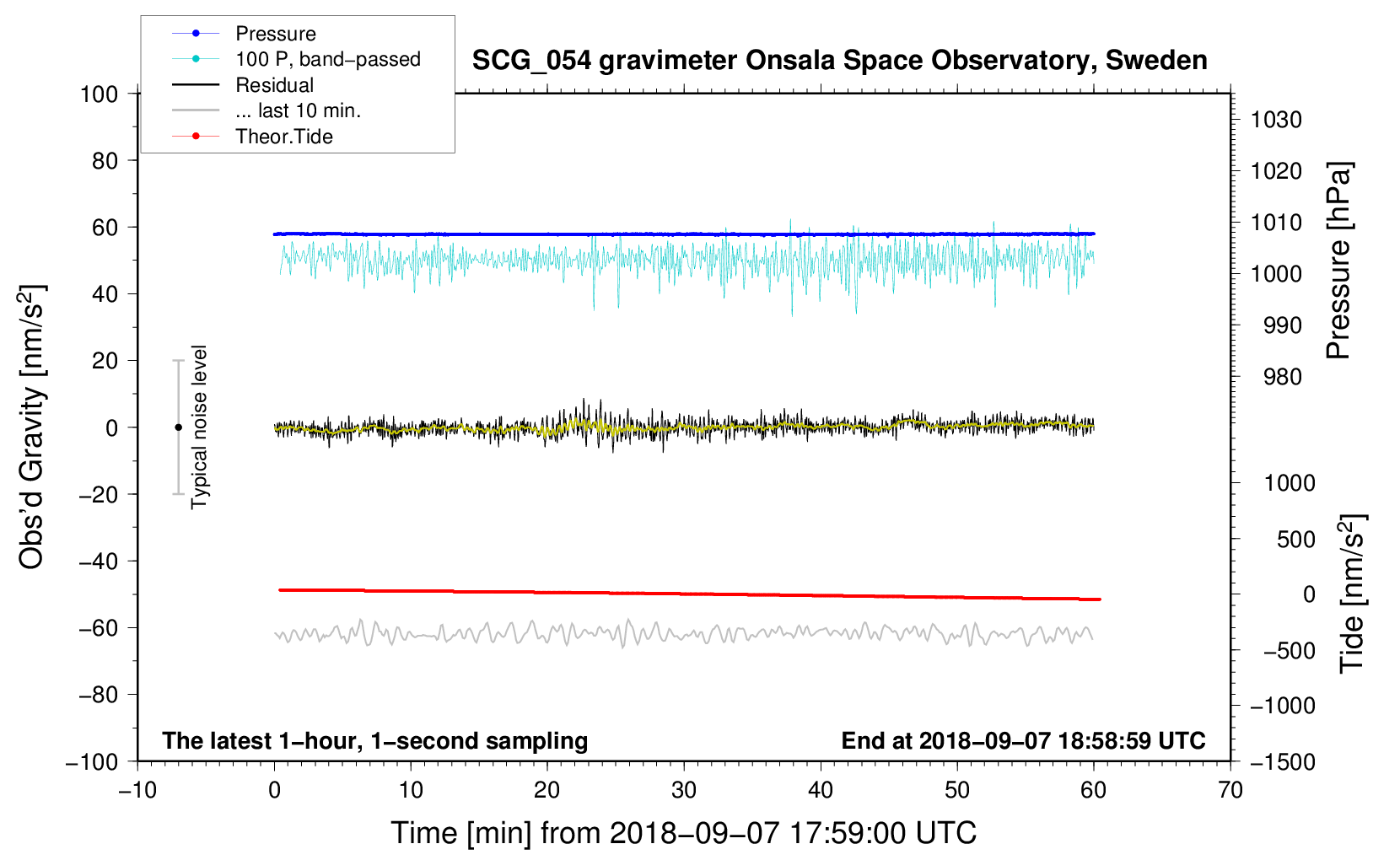 Pressure
100 P, band−passed
Residual
... last 10 min.
Theor.Tide

SCG_054 gravimeter Onsala Space Observatory, Sweden

100
80
60
40
20
0
−20
−40
−60
−80
−100

Obs'd Gravity [nm/s$^2$]

Typical noise level

1030
1020
1010
1000
990
980

Pressure [hPa]

1000
500
0
−500
−1000
−1500

Tide [nm/s$^2$]

The latest 1−hour, 1−second sampling

End at 2018−09−07 18:58:59 UTC

−10
0
10
20
30
40
50
60
70

Time [min] from 2018−09−07 17:59:00 UTC